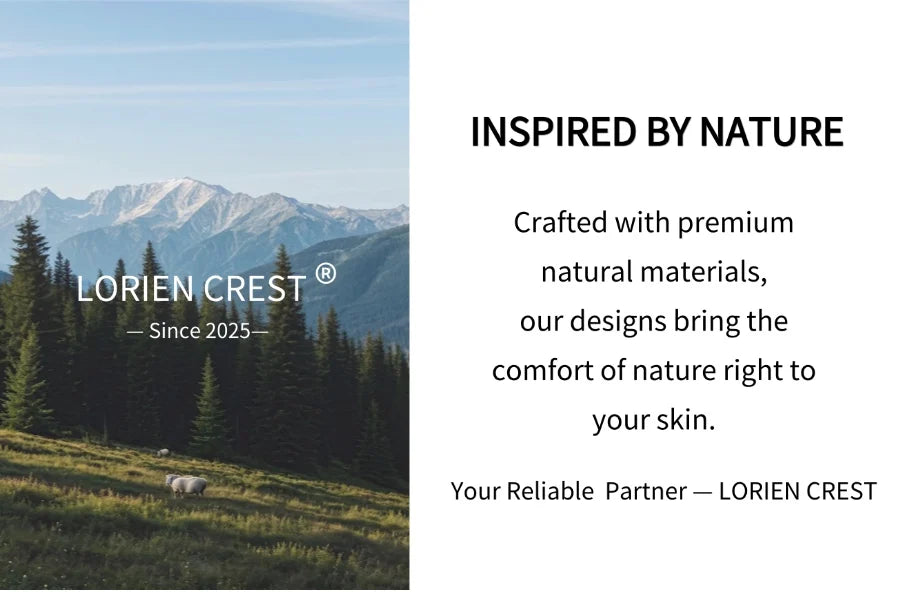 LORIEN CREST ®
— Since 2025—

INSPIRED BY NATURE

Crafted with premium natural materials, our designs bring the comfort of nature right to your skin.

Your Reliable Partner — LORIEN CREST